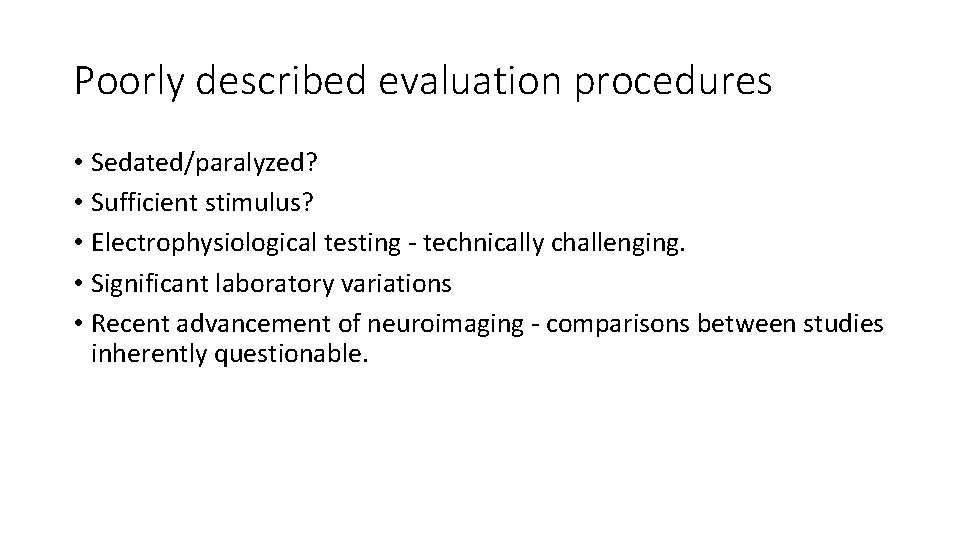 Poorly described evaluation procedures

• Sedated/paralyzed?
• Sufficient stimulus?
• Electrophysiological testing - technically challenging.
• Significant laboratory variations
• Recent advancement of neuroimaging - comparisons between studies inherently questionable.